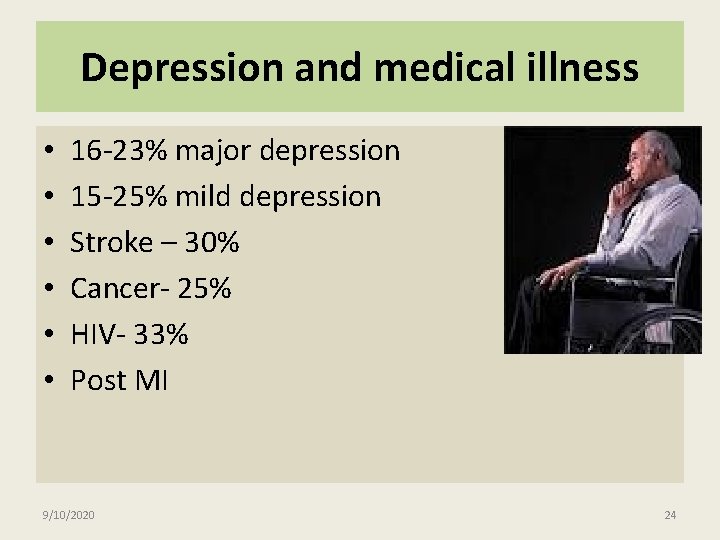 Depression and medical illness

• 16-23% major depression
• 15-25% mild depression
• Stroke – 30%
• Cancer- 25%
• HIV- 33%
• Post MI

9/10/2020

24